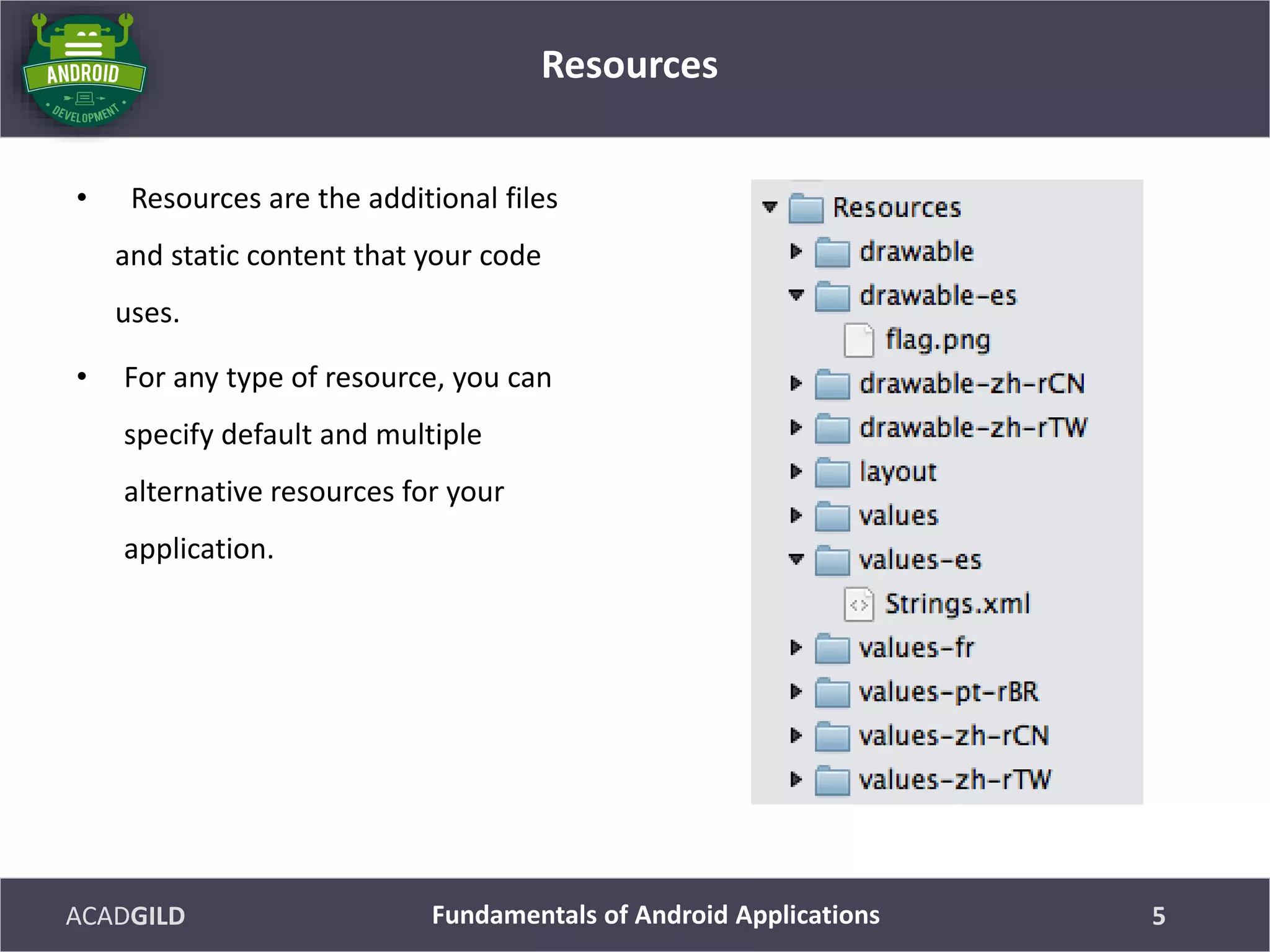 ANDROID
DEVELOPMENT

Resources

• Resources are the additional files and static content that your code uses.

• For any type of resource, you can specify default and multiple alternative resources for your application.

Resources
drawable
drawable-es
flag.png
drawable-zh-rCN
drawable-zh-rTW
layout
values
values-es
Strings.xml
values-fr
values-pt-rBR
values-zh-rCN
values-zh-rTW

ACADGILD
Fundamentals of Android Applications
5